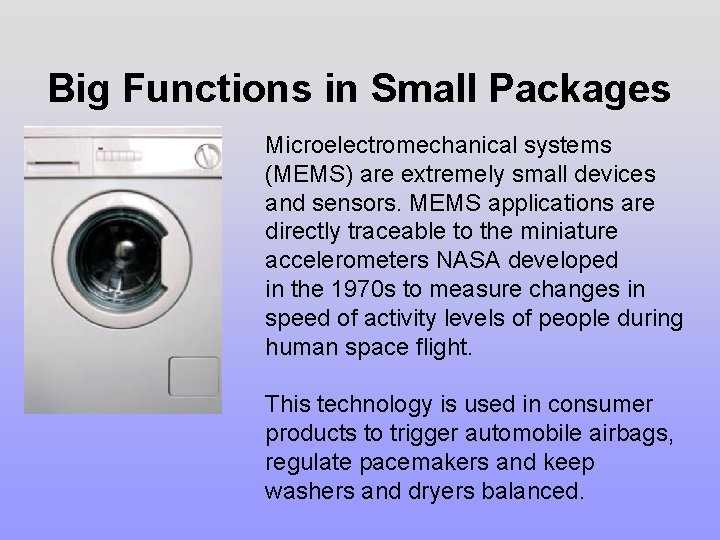 Big Functions in Small Packages

Microelectromechanical systems (MEMS) are extremely small devices and sensors. MEMS applications are directly traceable to the miniature accelerometers NASA developed in the 1970s to measure changes in speed of activity levels of people during human space flight.

This technology is used in consumer products to trigger automobile airbags, regulate pacemakers and keep washers and dryers balanced.